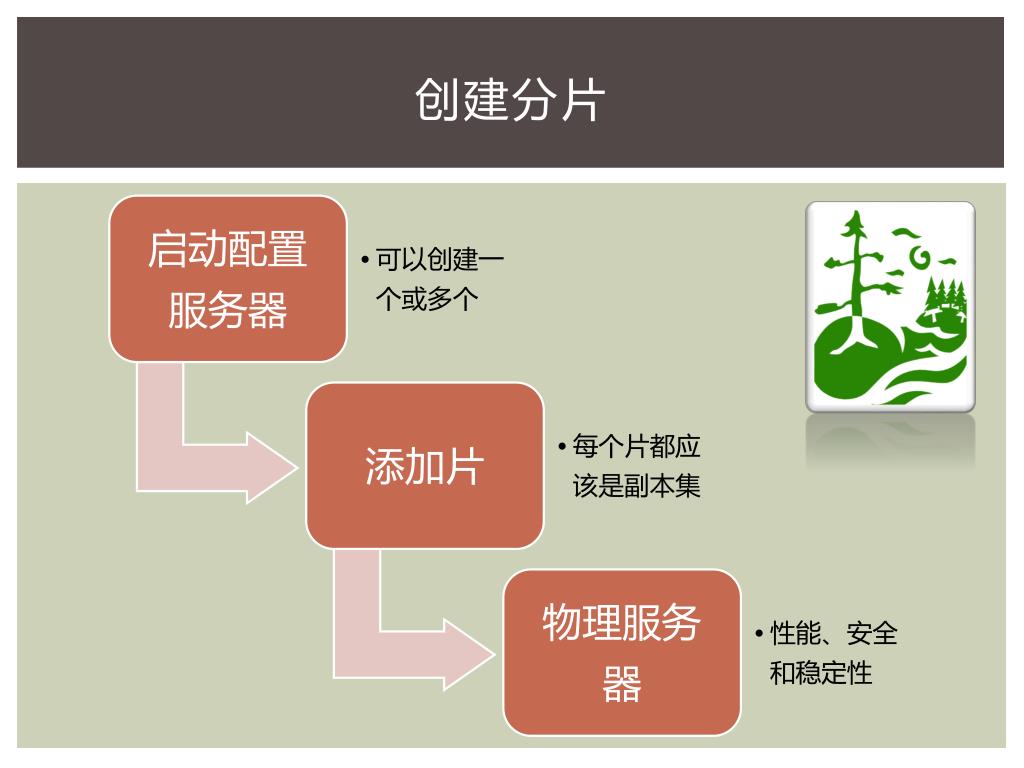 创建分片

启动配置服务器

• 可以创建一个或多个

添加片

• 每个片都应该是副本集

物理服务器

• 性能、安全和稳定性